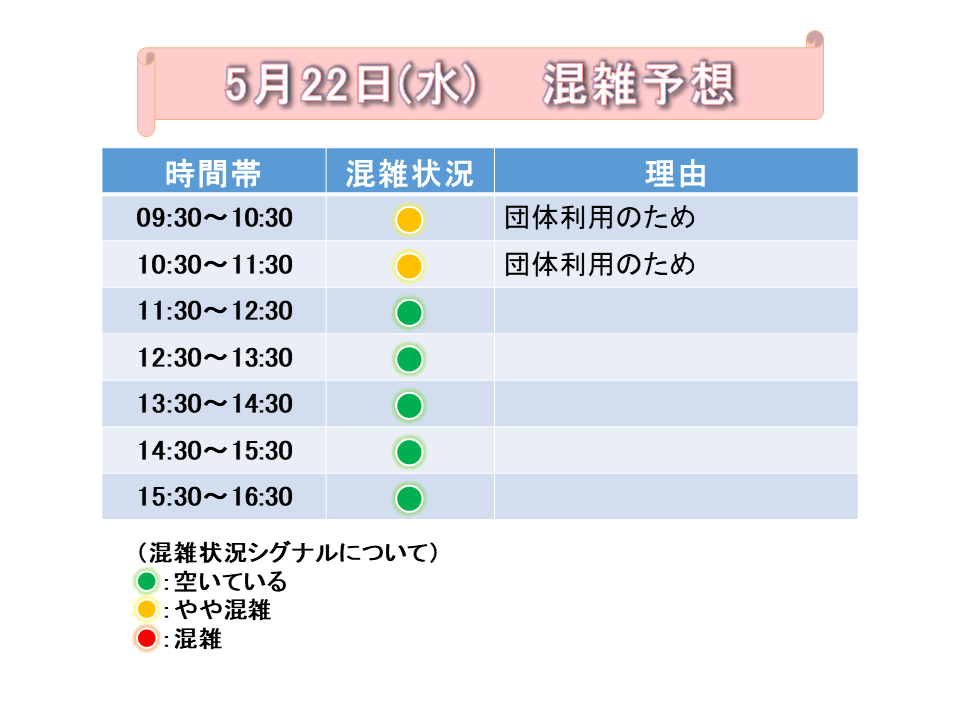 5月22日(水)　混雑予想

| 時間帯 | 混雑状況 | 理由 |
|---|---|---|
| 09:30～10:30 | | 団体利用のため |
| 10:30～11:30 | | 団体利用のため |
| 11:30～12:30 | | |
| 12:30～13:30 | | |
| 13:30～14:30 | | |
| 14:30～15:30 | | |
| 15:30～16:30 | | |

（混雑状況シグナルについて）
：空いている
：やや混雑
：混雑